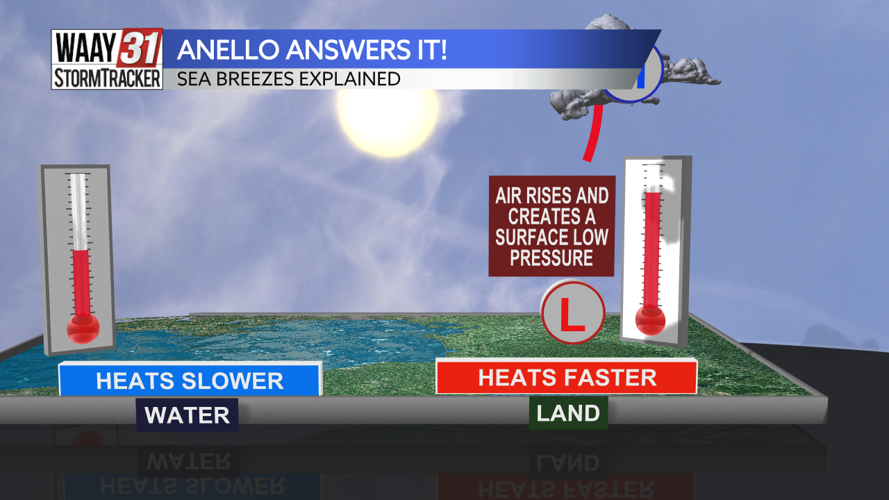 WAAY 31
STORMTRACKER
ANELLO ANSWERS IT!
SEA BREEZES EXPLAINED

AIR RISES AND CREATES A SURFACE LOW PRESSURE

L

HEATS SLOWER
WATER

HEATS FASTER
LAND